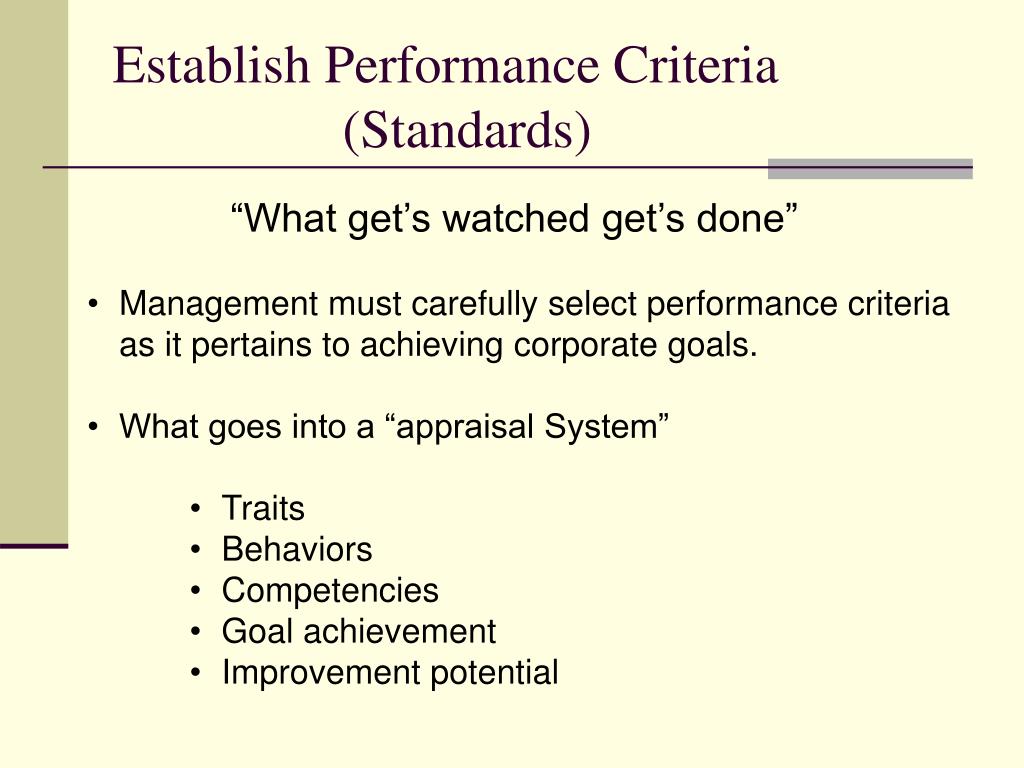 Establish Performance Criteria (Standards)

“What get’s watched get’s done”

• Management must carefully select performance criteria as it pertains to achieving corporate goals.

• What goes into a “appraisal System”

• Traits
• Behaviors
• Competencies
• Goal achievement
• Improvement potential